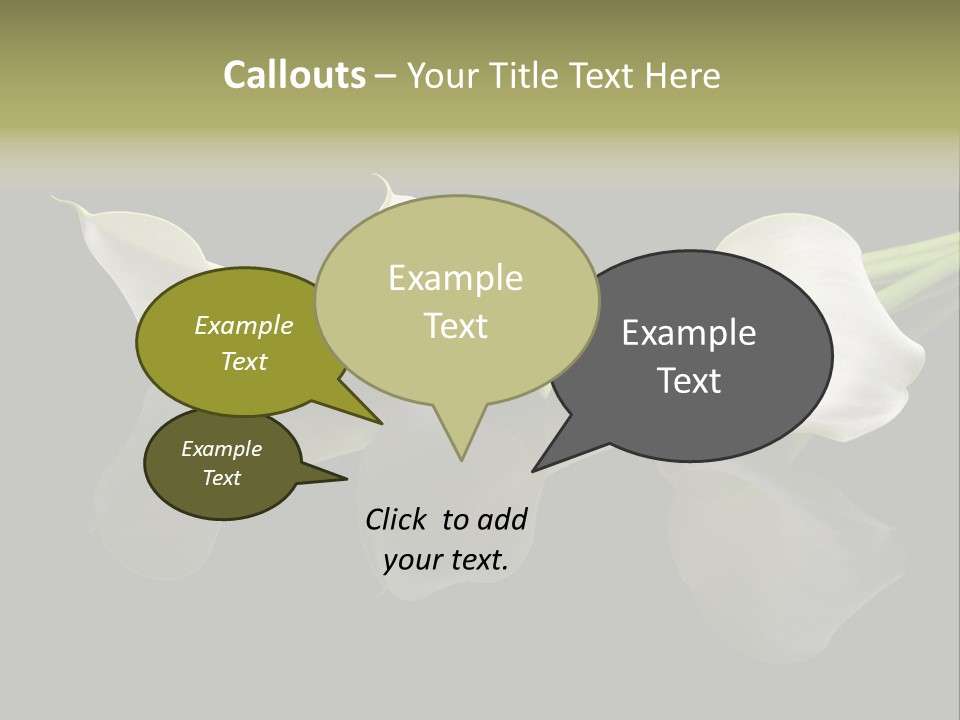 Callouts – Your Title Text Here

Example Text

Example Text

Example Text

Example Text

Click to add your text.